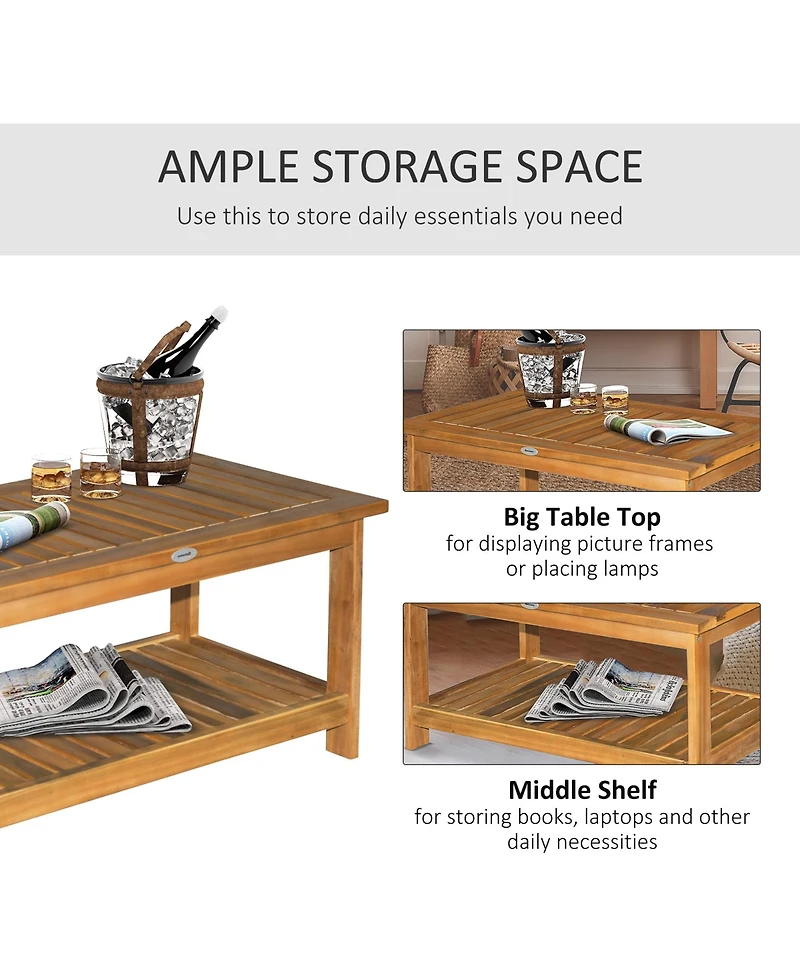 AMPLE STORAGE SPACE

Use this to store daily essentials you need

Big Table Top

for displaying picture frames or placing lamps

Middle Shelf

for storing books, laptops and other daily necessities